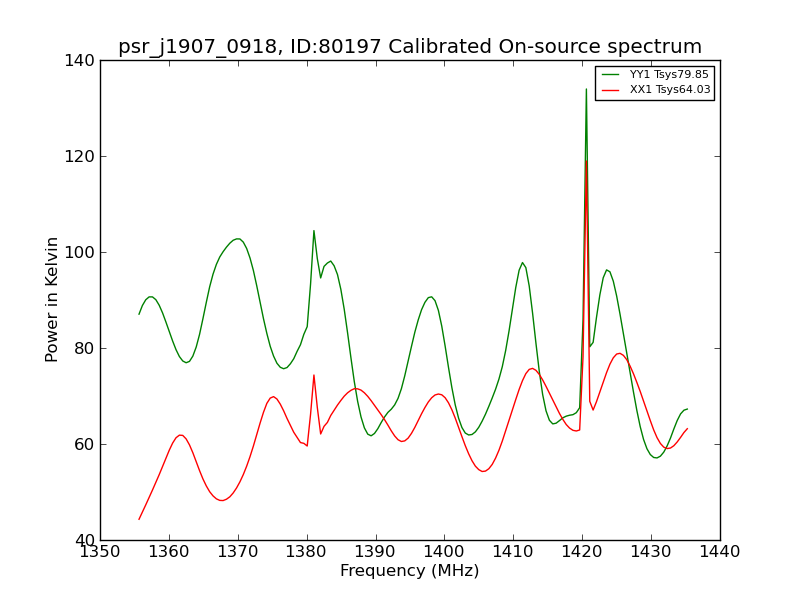 psr_j1907_0918, ID:80197 Calibrated On-source spectrum

YY1 Tsys79.85
XX1 Tsys64.03

Power in Kelvin

140
120
100
80
60
40

1350 1360 1370 1380 1390 1400 1410 1420 1430 1440

Frequency (MHz)